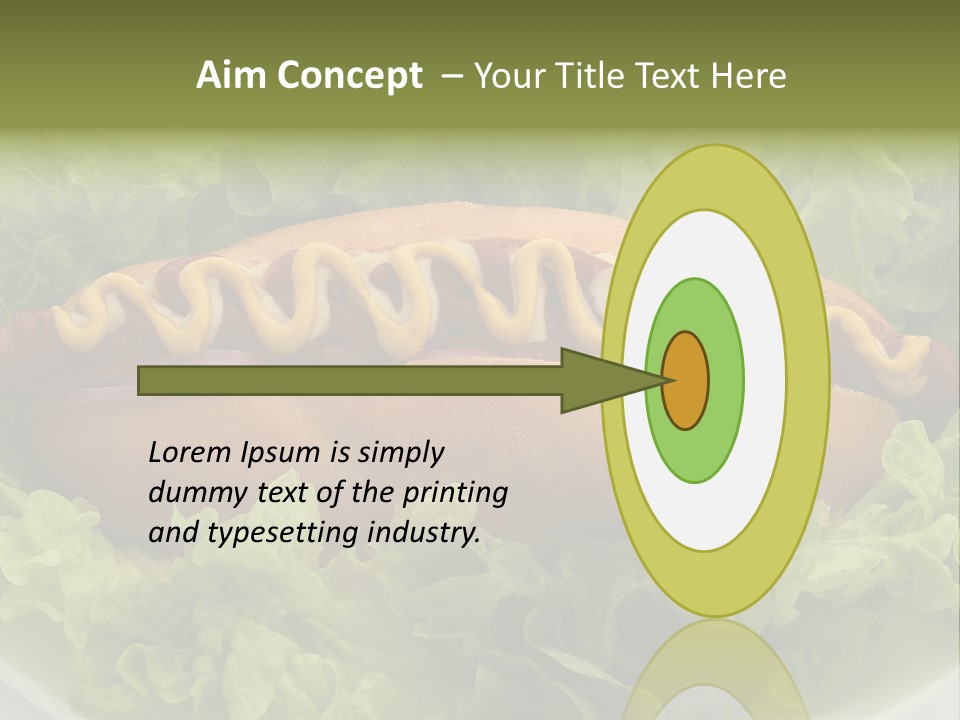 Aim Concept – Your Title Text Here

Lorem Ipsum is simply dummy text of the printing and typesetting industry.